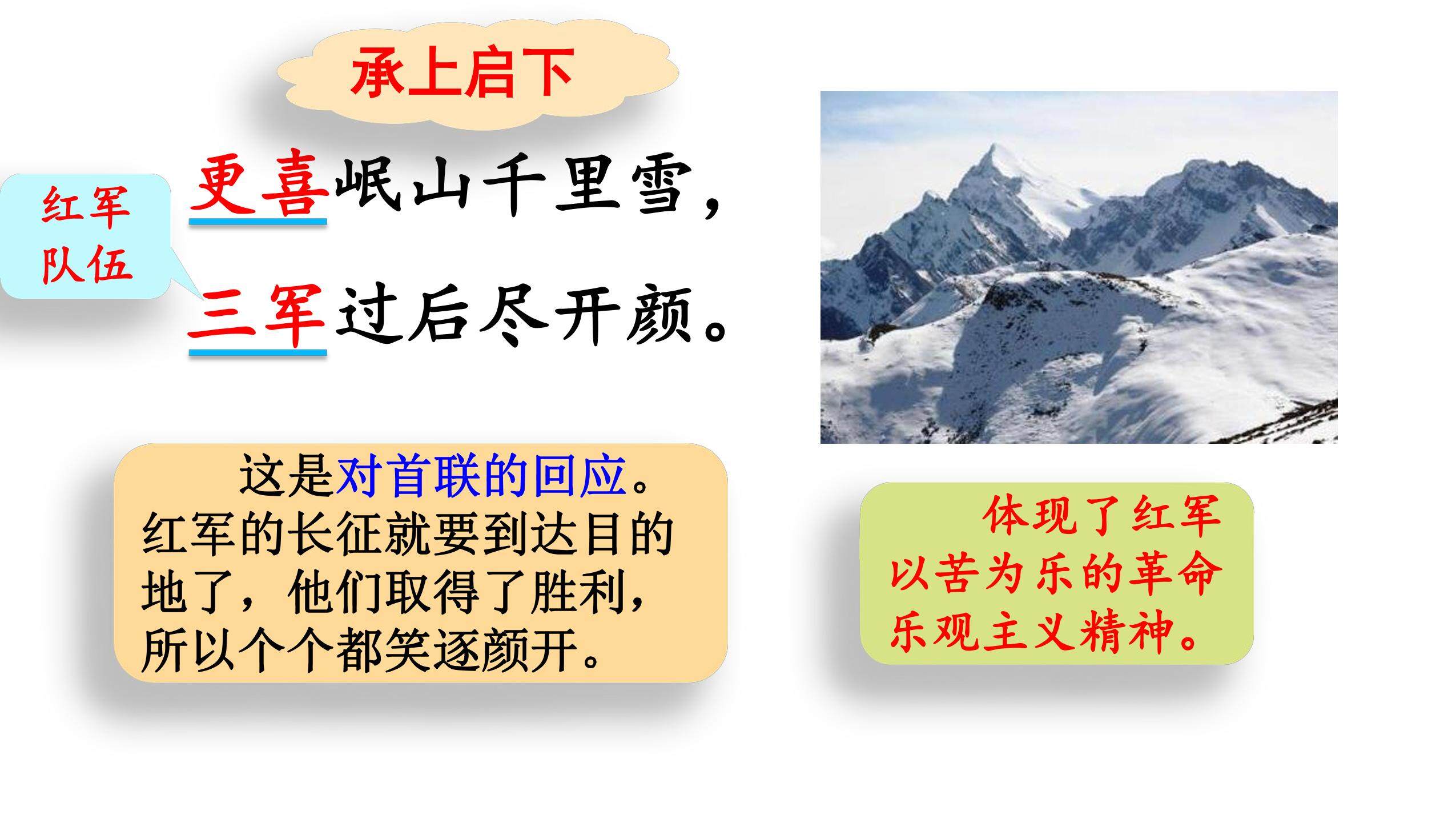 承上启下

红军队伍

更喜岷山千里雪，
三军过后尽开颜。

这是对首联的回应。红军的长征就要到达目的地了，他们取得了胜利，所以个个都笑逐颜开。

体现了红军以苦为乐的革命乐观主义精神。